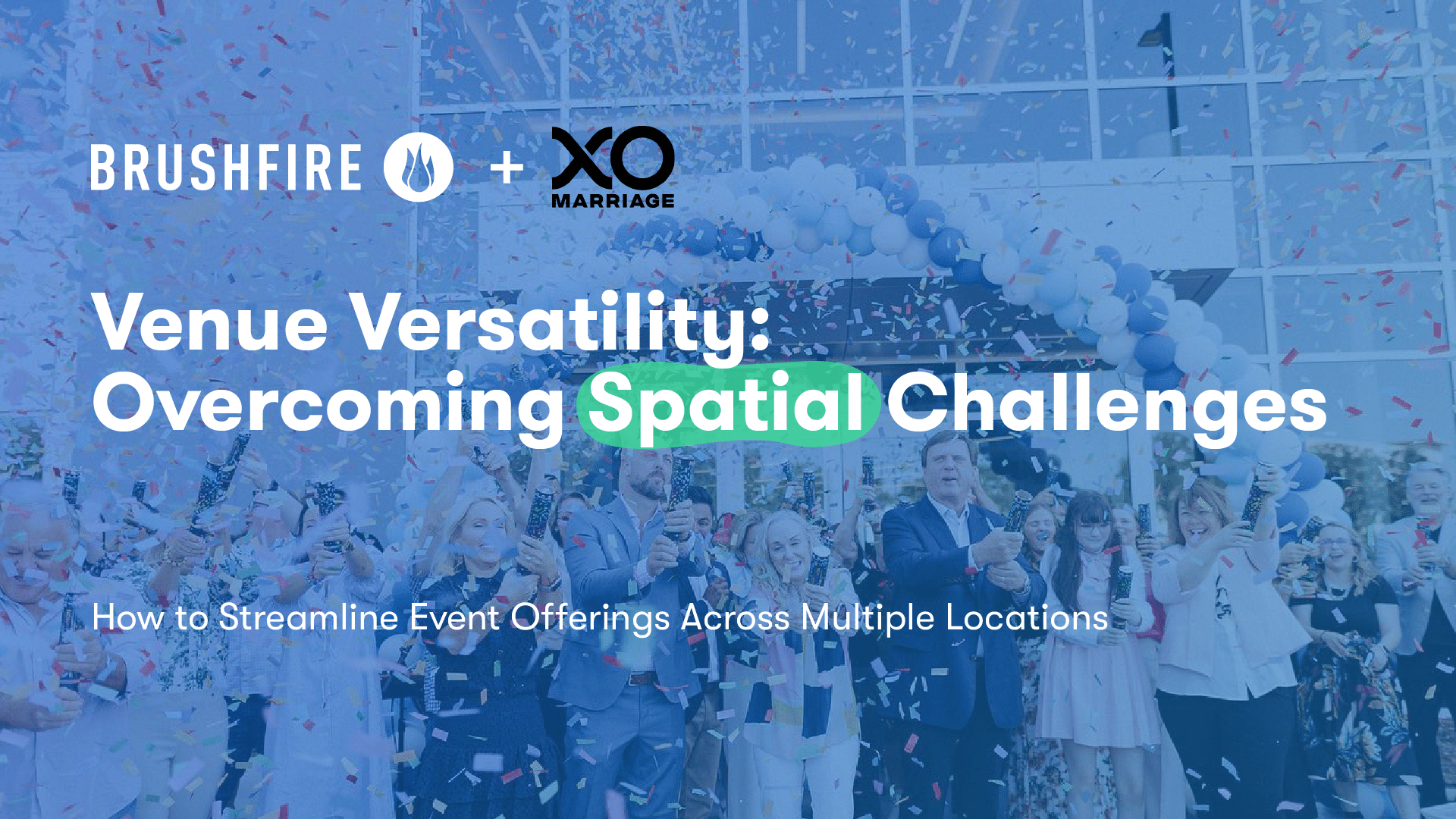 BRUSHFIRE + XO MARRIAGE

Venue Versatility: Overcoming Spatial Challenges

How to Streamline Event Offerings Across Multiple Locations